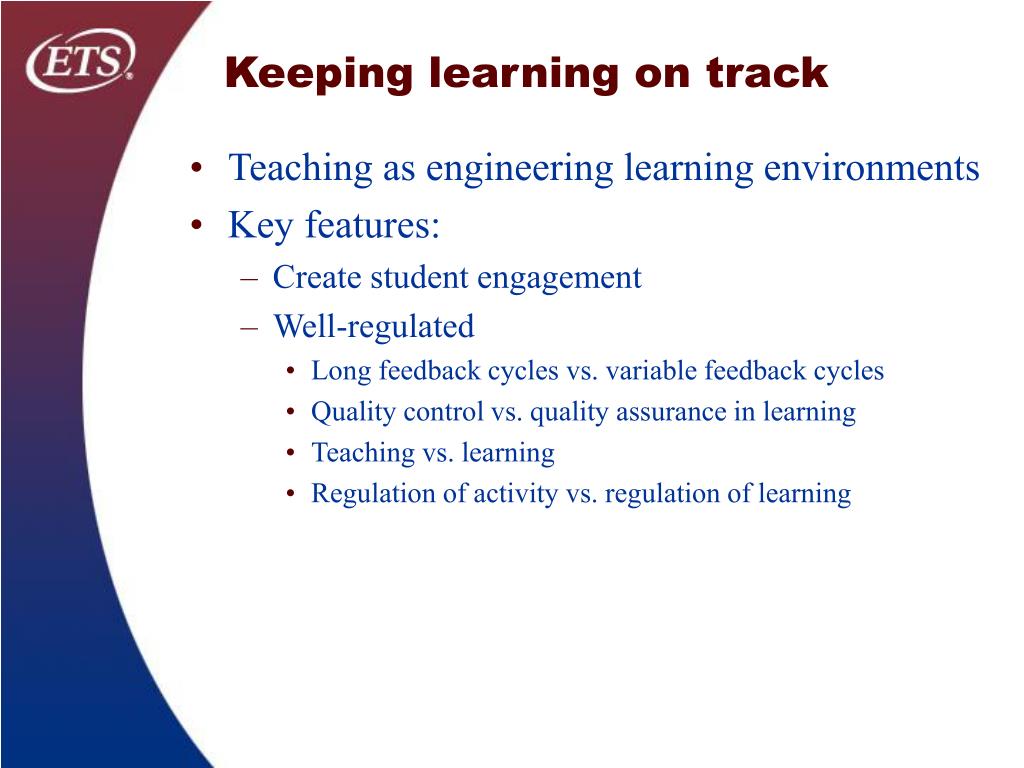 ETS®

Keeping learning on track

• Teaching as engineering learning environments
• Key features:
– Create student engagement
– Well-regulated
• Long feedback cycles vs. variable feedback cycles
• Quality control vs. quality assurance in learning
• Teaching vs. learning
• Regulation of activity vs. regulation of learning